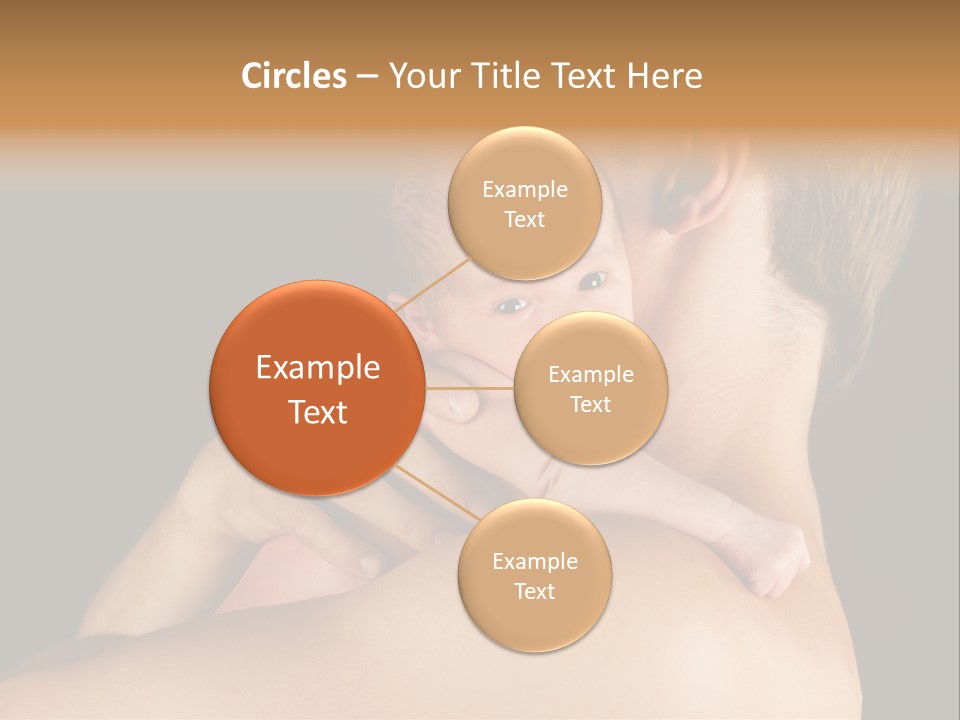 Circles – Your Title Text Here

Example Text

Example Text

Example Text

Example Text